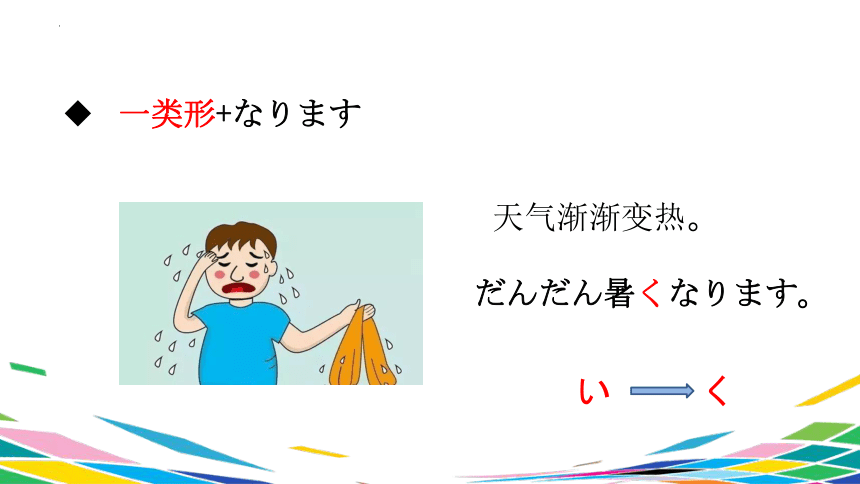 ◆ 一类形+なります

天气渐渐变热。

だんだん暑くなります。

い → く